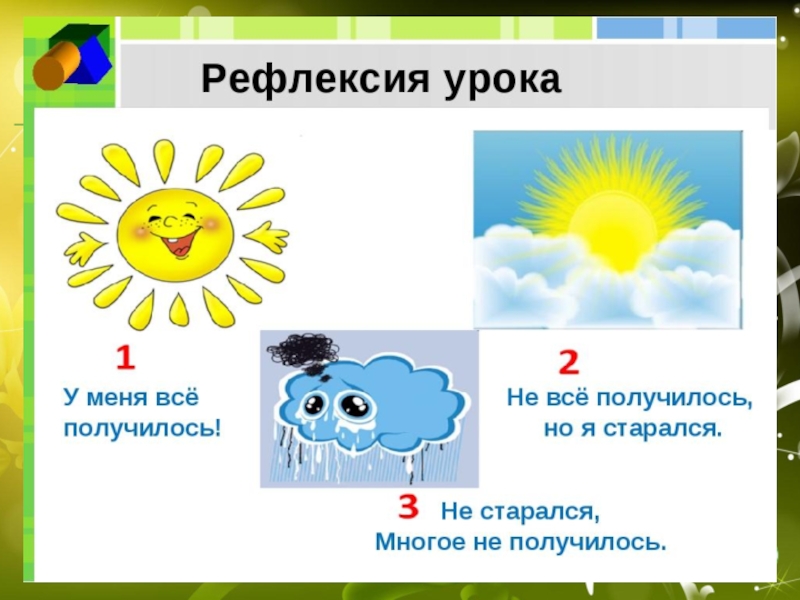 Рефлексия урока

1
У меня всё получилось!

2
Не всё получилось, но я старался.

3 Не старался,
Многое не получилось.